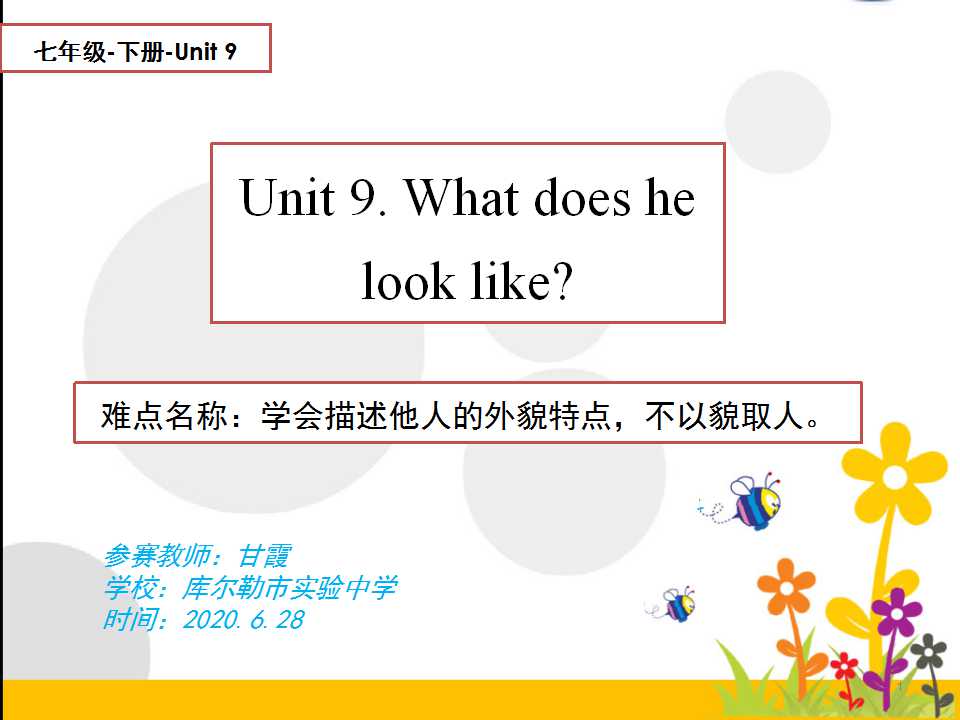 七年级-下册-Unit 9

Unit 9. What does he look like?

难点名称：学会描述他人的外貌特点，不以貌取人。

参赛教师：甘霞
学校：库尔勒市实验中学
时间：2020.6.28